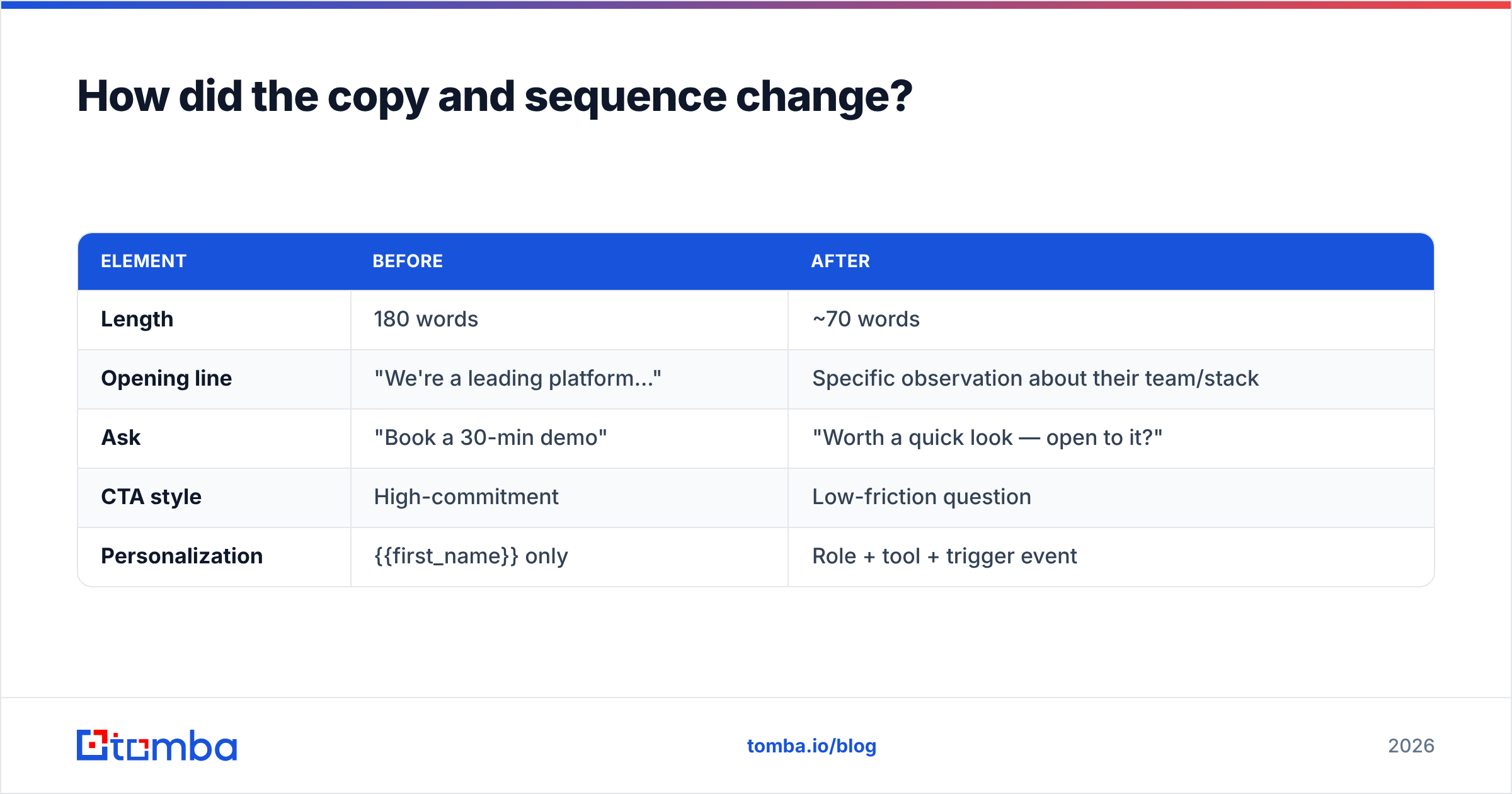 How did the copy and sequence change?

| ELEMENT | BEFORE | AFTER |
|---|---|---|
| Length | 180 words | ~70 words |
| Opening line | "We're a leading platform..." | Specific observation about their team/stack |
| Ask | "Book a 30-min demo" | "Worth a quick look — open to it?" |
| CTA style | High-commitment | Low-friction question |
| Personalization | {{first_name}} only | Role + tool + trigger event |

tomba

tomba.io/blog

2026